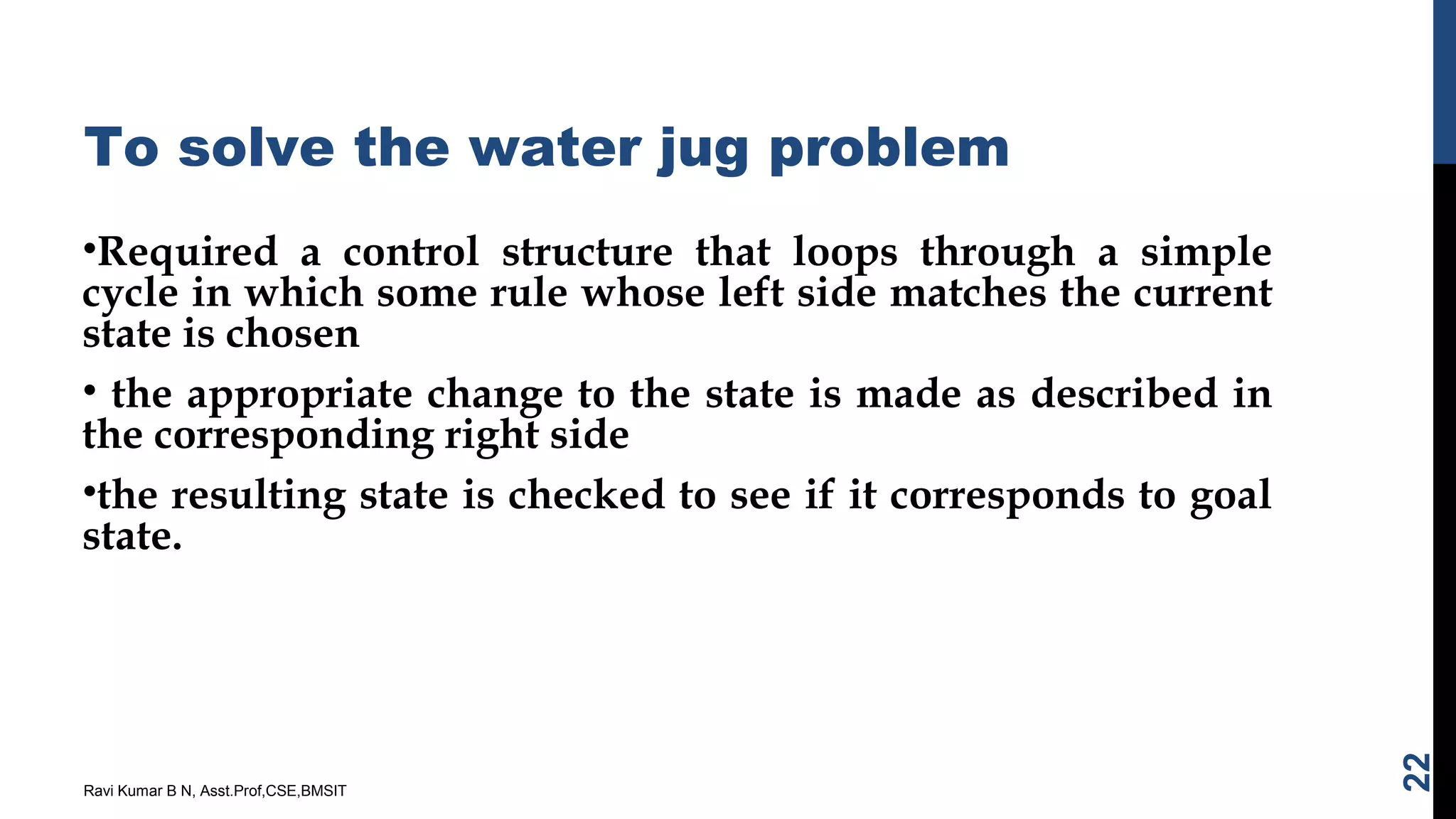 To solve the water jug problem

•Required a control structure that loops through a simple cycle in which some rule whose left side matches the current state is chosen

• the appropriate change to the state is made as described in the corresponding right side

•the resulting state is checked to see if it corresponds to goal state.

Ravi Kumar B N, Asst.Prof,CSE,BMSIT

22